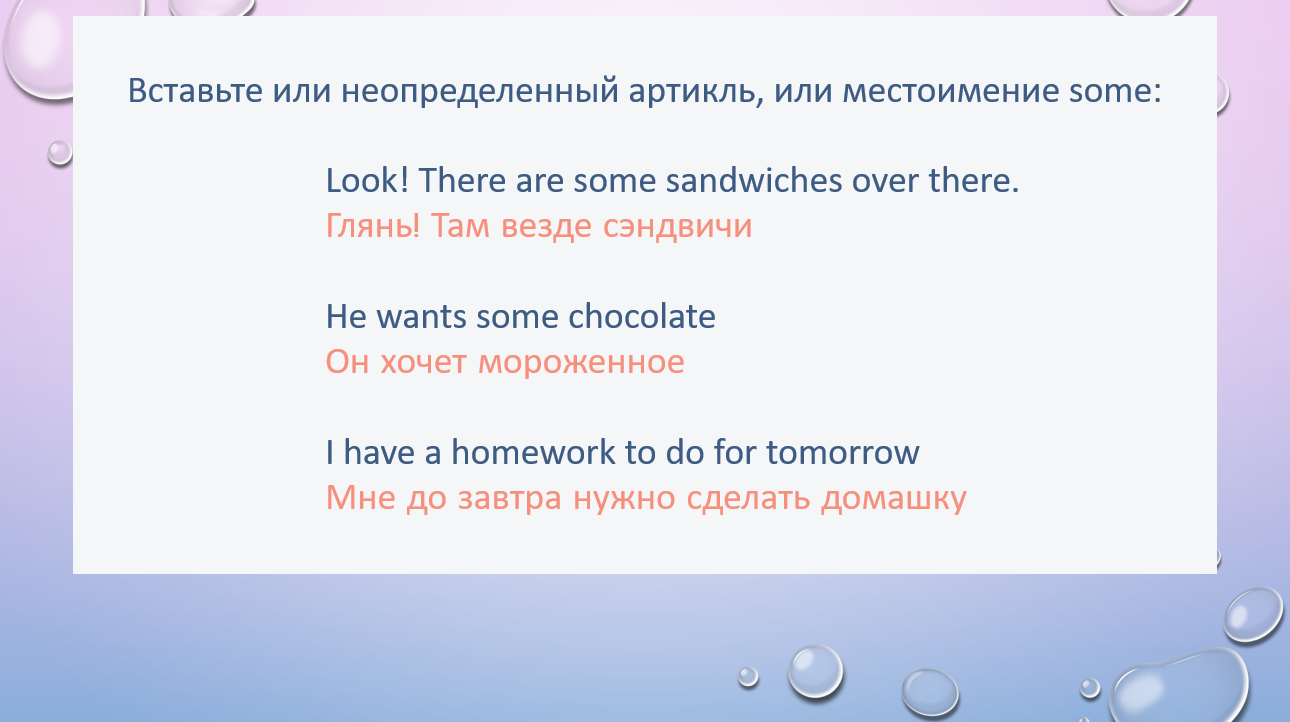 Вставьте или неопределенный артикль, или местоимение some:

Look! There are some sandwiches over there.
Глянь! Там везде сэндвичи

He wants some chocolate
Он хочет мороженное

I have a homework to do for tomorrow
Мне до завтра нужно сделать домашку